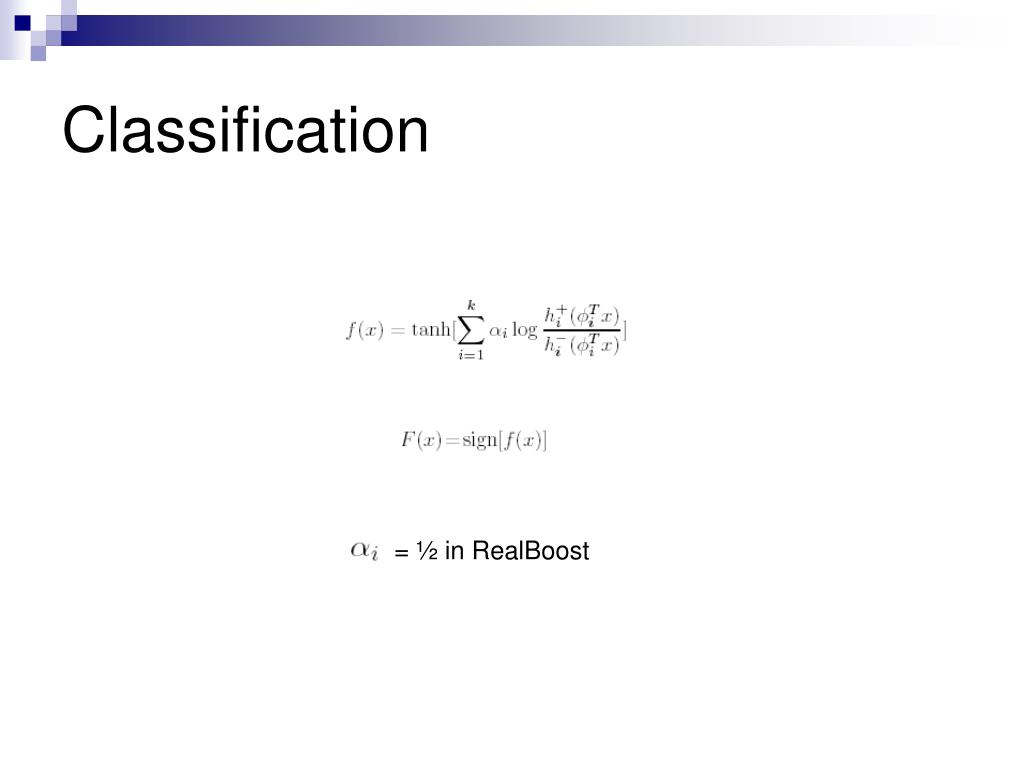 Classification

$f(x) = \tanh[\sum_{i=1}^{k} \alpha_i \log \frac{h_i^+(\phi_i^T x)}{h_i^-(\phi_i^T x)}]$

$F(x) = \text{sign}[f(x)]$

$\alpha_i$ = ½ in RealBoost